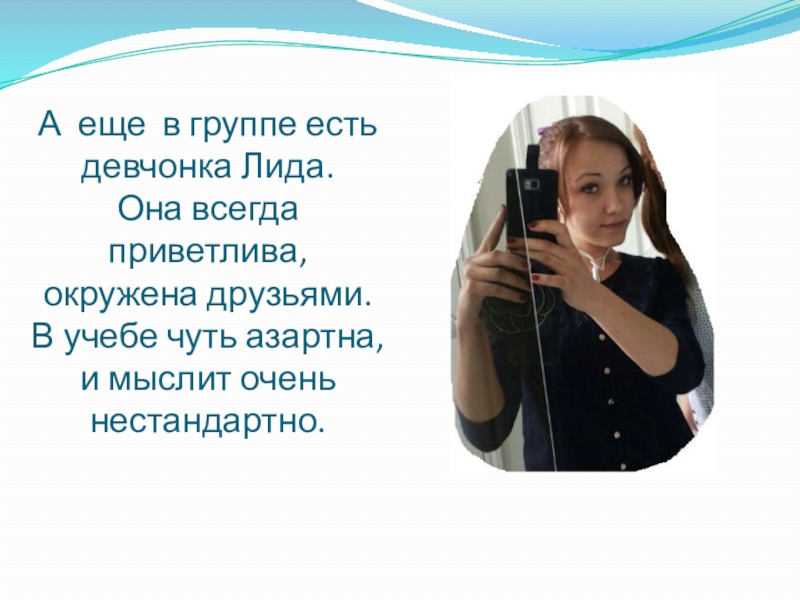 А еще в группе есть девчонка Лида.
Она всегда приветлива, окружена друзьями.
В учебе чуть азартна, и мыслит очень нестандартно.